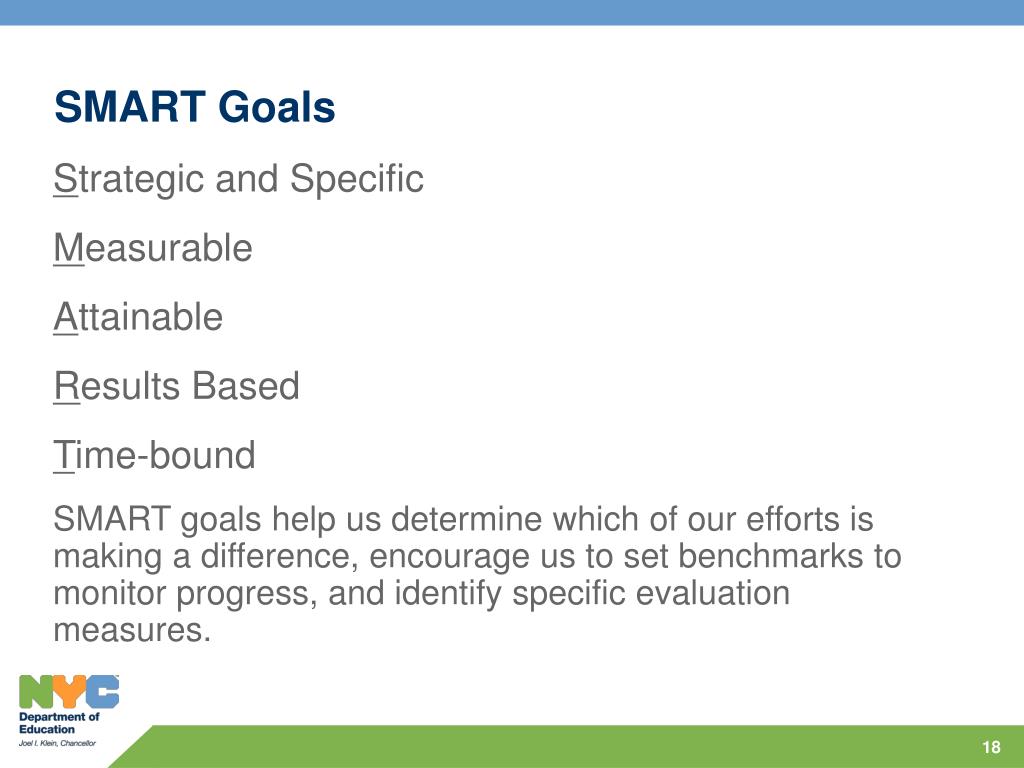 SMART Goals

Strategic and Specific

Measurable

Attainable

Results Based

Time-bound

SMART goals help us determine which of our efforts is making a difference, encourage us to set benchmarks to monitor progress, and identify specific evaluation measures.

NYC
Department of Education
Joel I. Klein, Chancellor

18